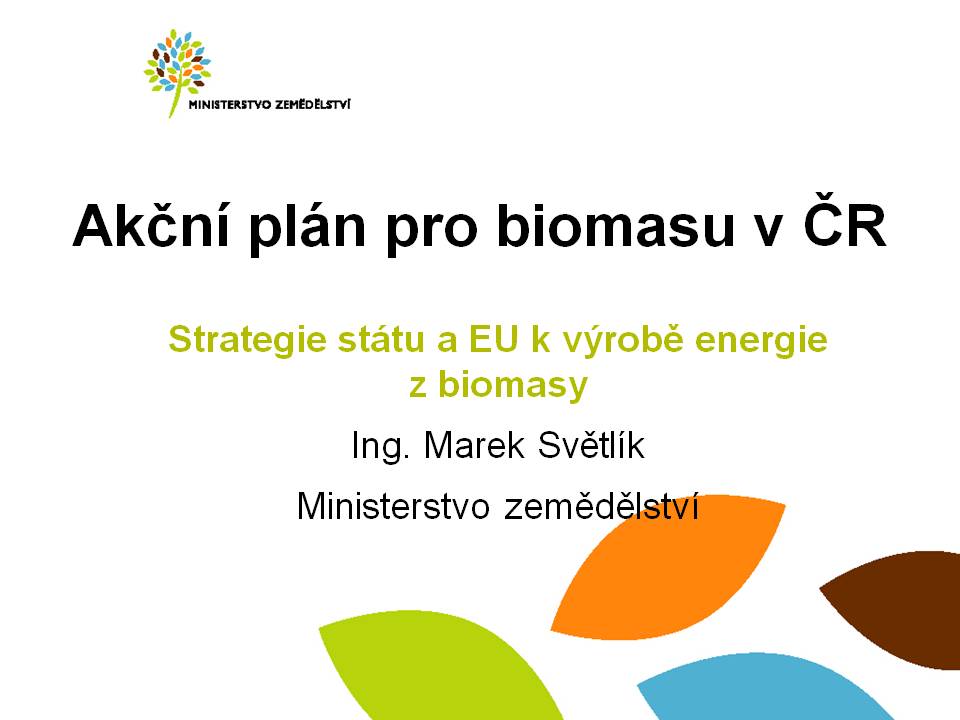 MINISTERSTVO ZEMĚDĚLSTVÍ

Akční plán pro biomasu v ČR

Strategie státu a EU k výrobě energie z biomasy

Ing. Marek Světlík

Ministerstvo zemědělství